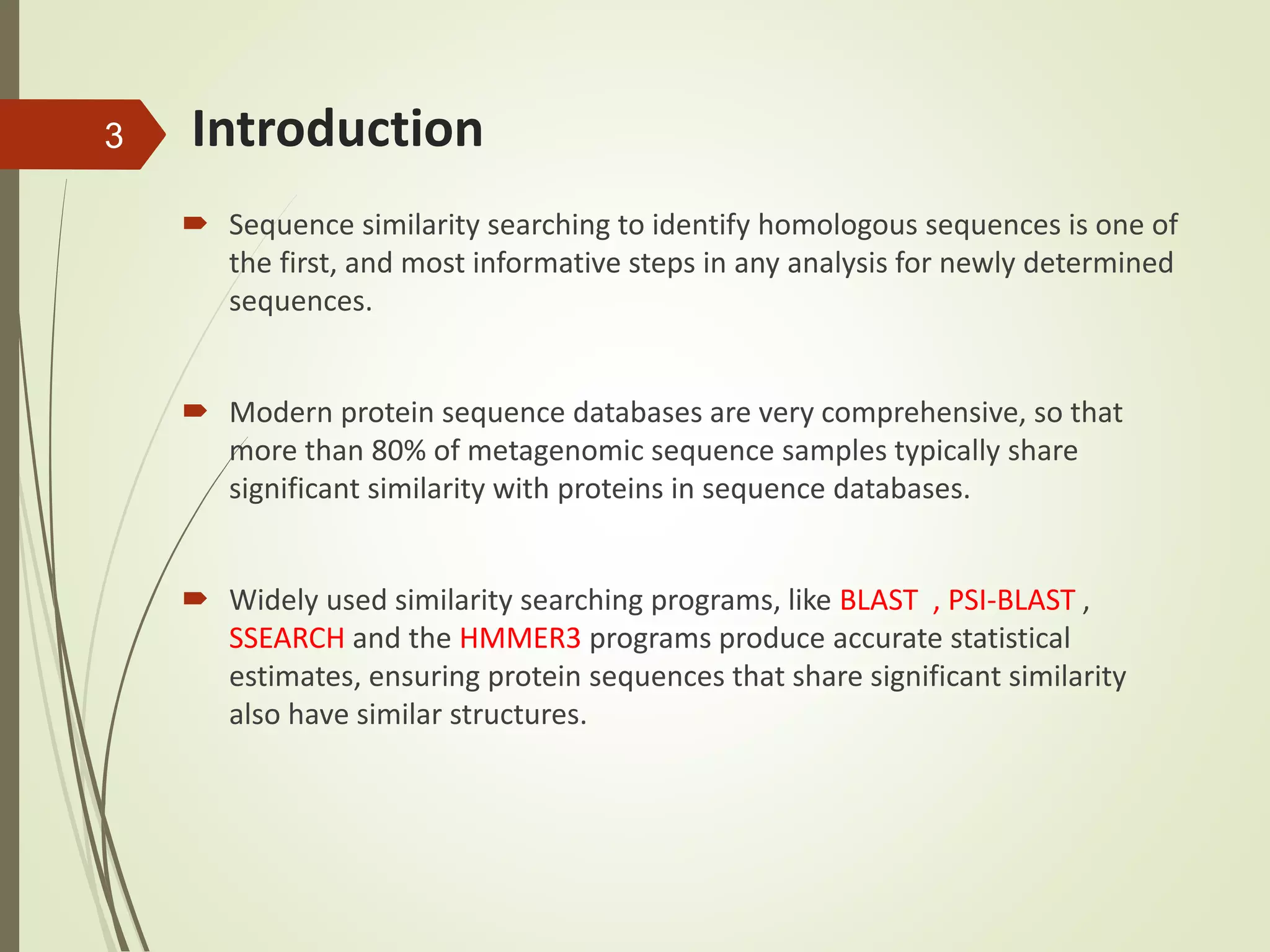 3

Introduction

Sequence similarity searching to identify homologous sequences is one of the first, and most informative steps in any analysis for newly determined sequences.

Modern protein sequence databases are very comprehensive, so that more than 80% of metagenomic sequence samples typically share significant similarity with proteins in sequence databases.

Widely used similarity searching programs, like BLAST , PSI-BLAST , SSEARCH and the HMMER3 programs produce accurate statistical estimates, ensuring protein sequences that share significant similarity also have similar structures.